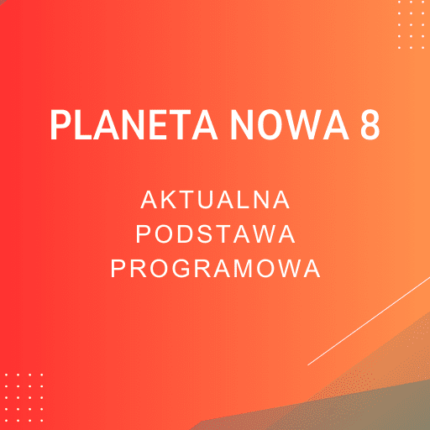 PLANETA NOWA 8

AKTUALNA
PODSTAWA
PROGRAMOWA